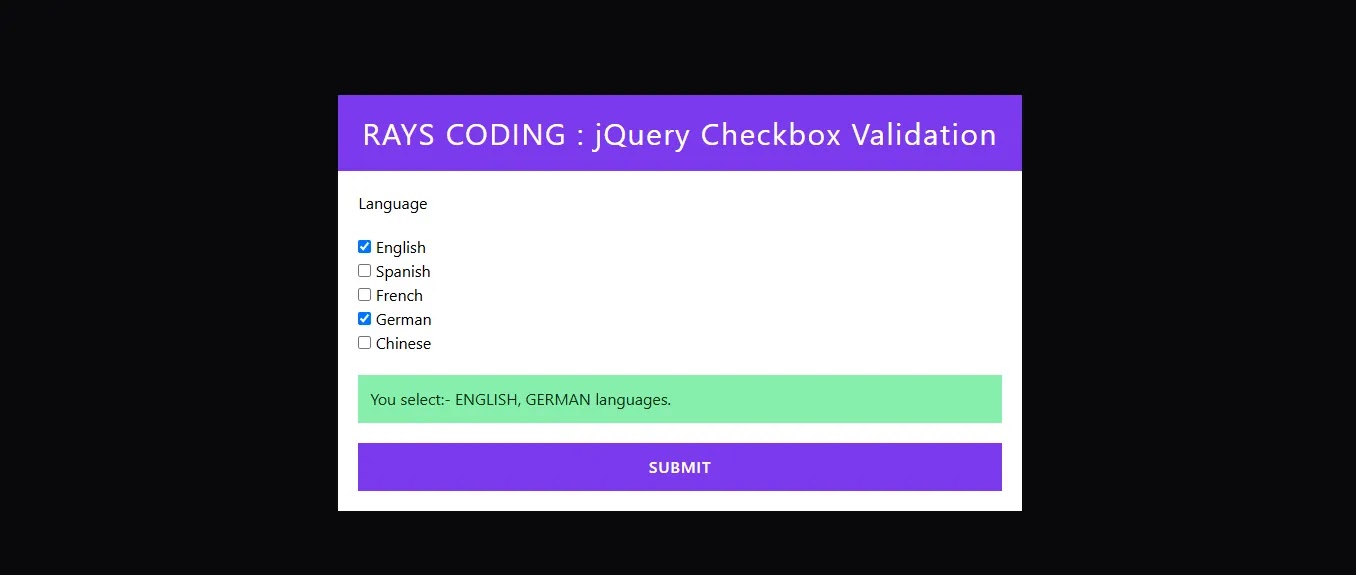 RAYS CODING : jQuery Checkbox Validation

Language

English
Spanish
French
German
Chinese

You select:- ENGLISH, GERMAN languages.

SUBMIT